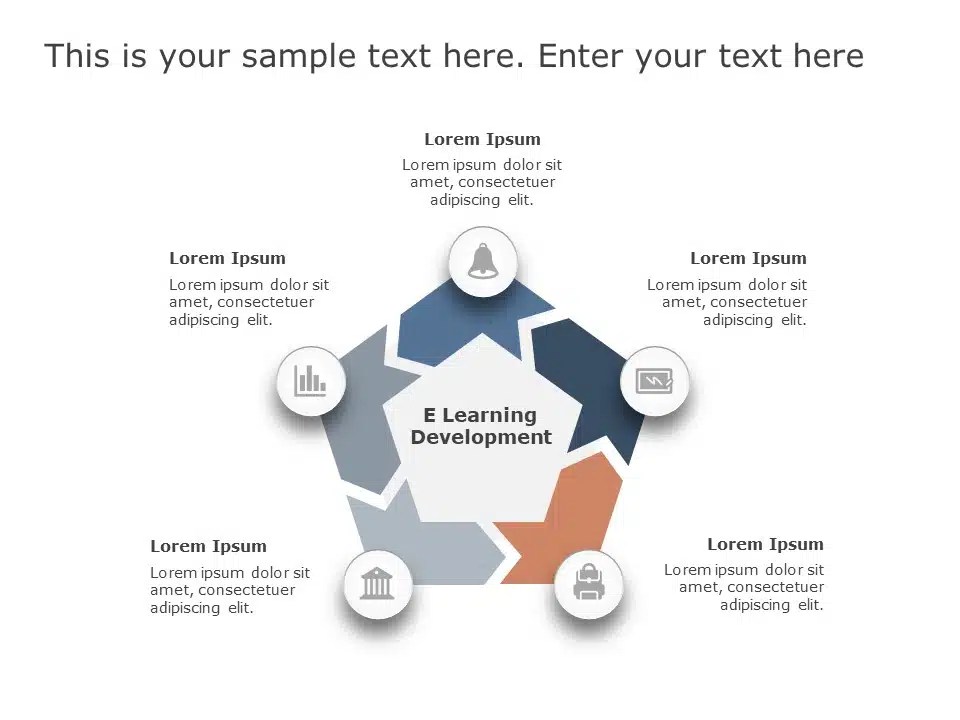 This is your sample text here. Enter your text here

Lorem Ipsum
Lorem ipsum dolor sit amet, consectetuer adipiscing elit.

Lorem Ipsum
Lorem ipsum dolor sit amet, consectetuer adipiscing elit.

Lorem Ipsum
Lorem ipsum dolor sit amet, consectetuer adipiscing elit.

E Learning Development

Lorem Ipsum
Lorem ipsum dolor sit amet, consectetuer adipiscing elit.

Lorem Ipsum
Lorem ipsum dolor sit amet, consectetuer adipiscing elit.